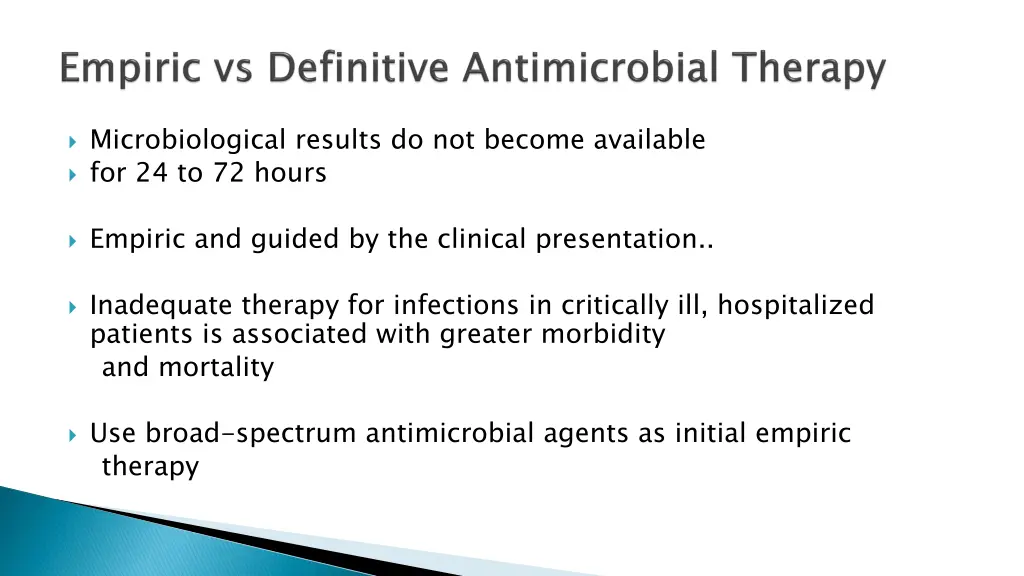 Empiric vs Definitive Antimicrobial Therapy

Microbiological results do not become available

for 24 to 72 hours

Empiric and guided by the clinical presentation..

Inadequate therapy for infections in critically ill, hospitalized patients is associated with greater morbidity and mortality

Use broad-spectrum antimicrobial agents as initial empiric therapy